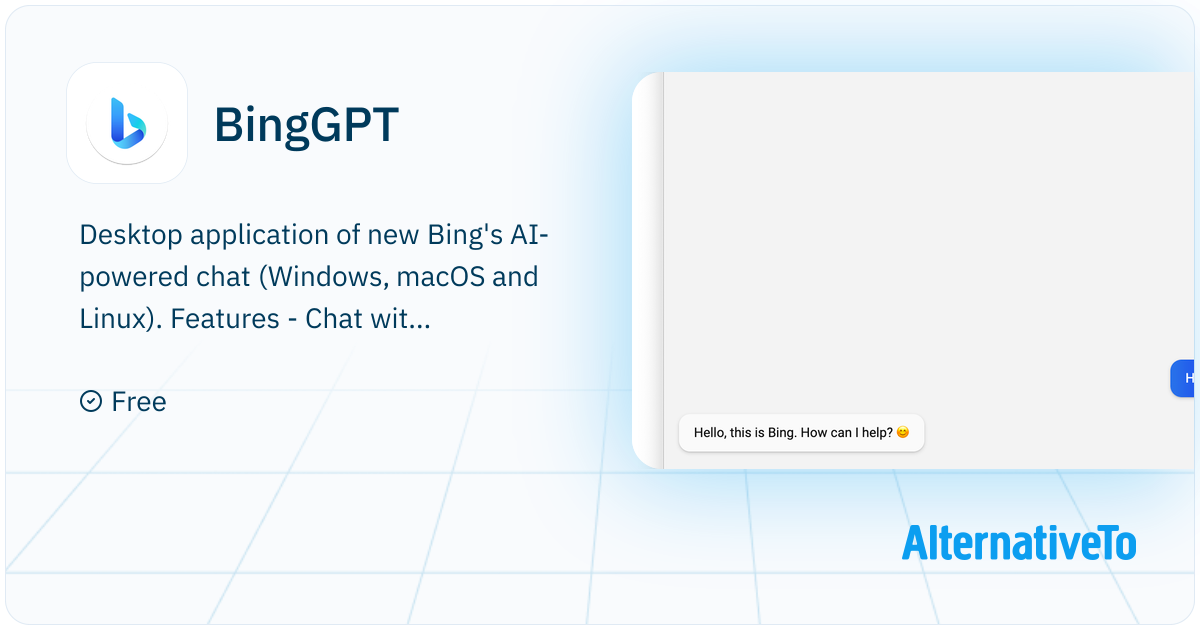 BingGPT

Desktop application of new Bing's AI-powered chat (Windows, macOS and Linux). Features - Chat wit...

Free

H

Hello, this is Bing. How can I help? 😊

AlternativeTo